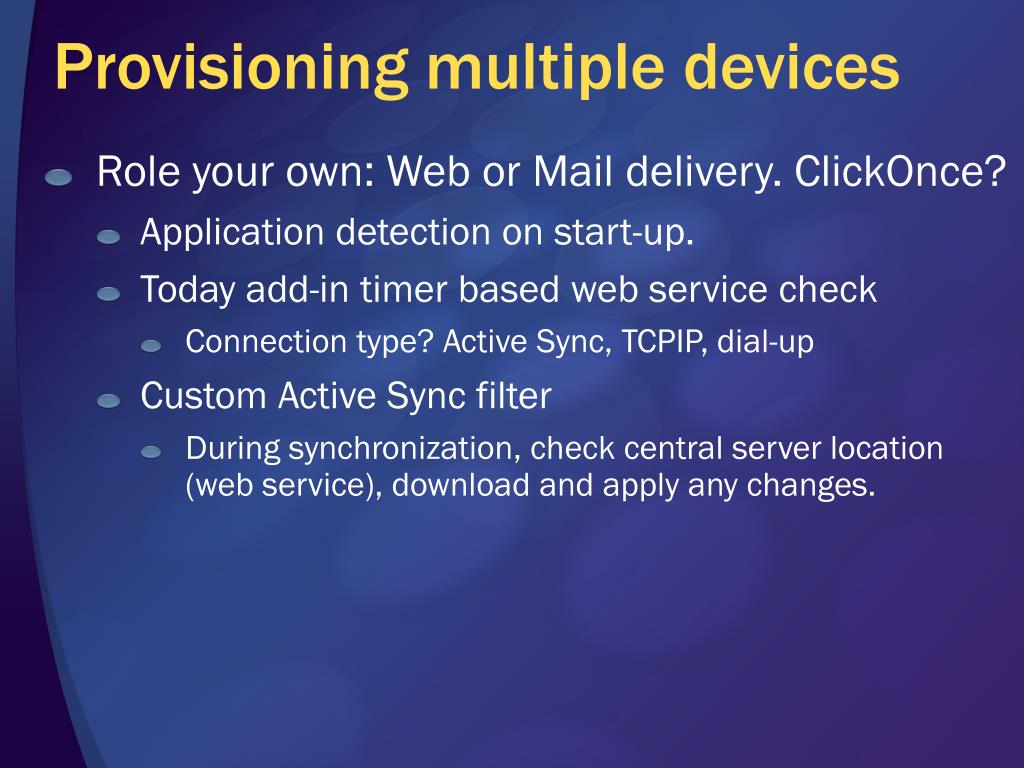 Provisioning multiple devices

Role your own: Web or Mail delivery. ClickOnce?

Application detection on start-up.

Today add-in timer based web service check

Connection type? Active Sync, TCPIP, dial-up

Custom Active Sync filter

During synchronization, check central server location (web service), download and apply any changes.